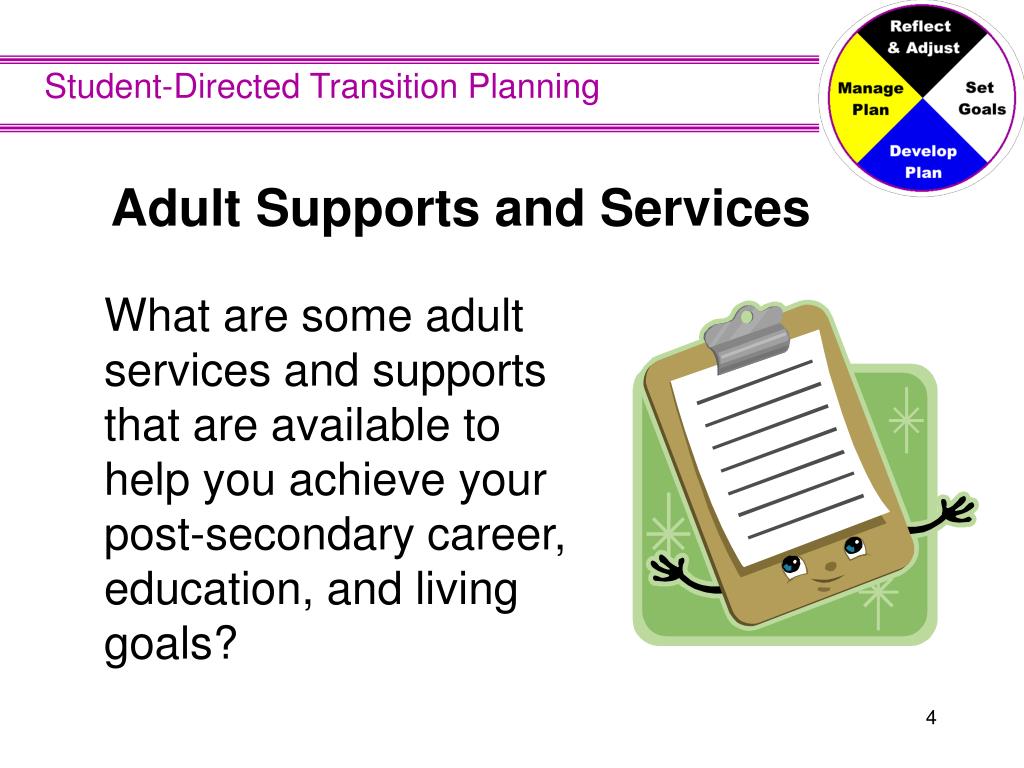 Student-Directed Transition Planning

Reflect & Adjust

Set Goals

Develop Plan

Manage Plan

Adult Supports and Services

What are some adult services and supports that are available to help you achieve your post-secondary career, education, and living goals?

4